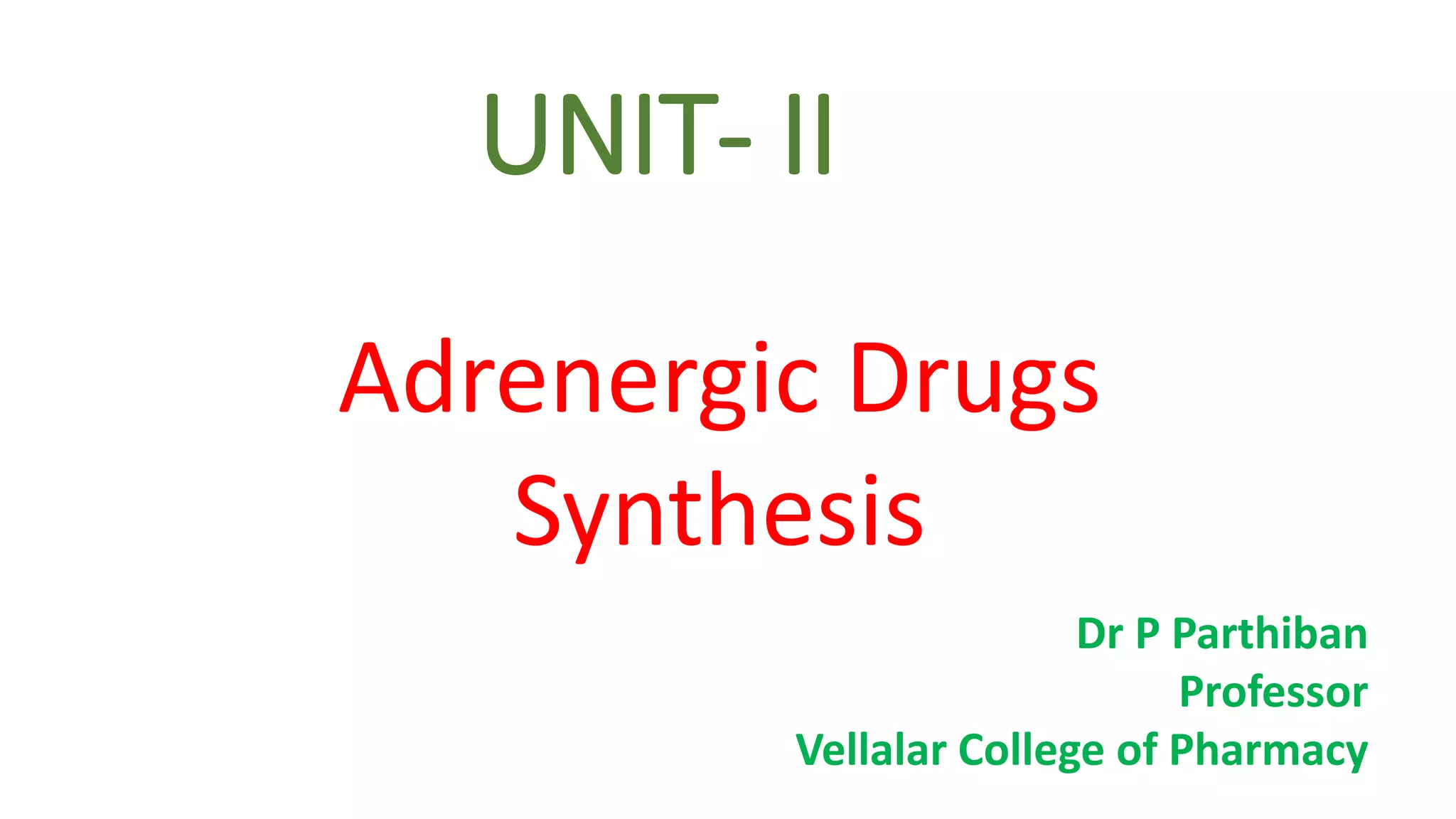 UNIT- II

Adrenergic Drugs Synthesis

Dr P Parthiban
Professor
Vellalar College of Pharmacy